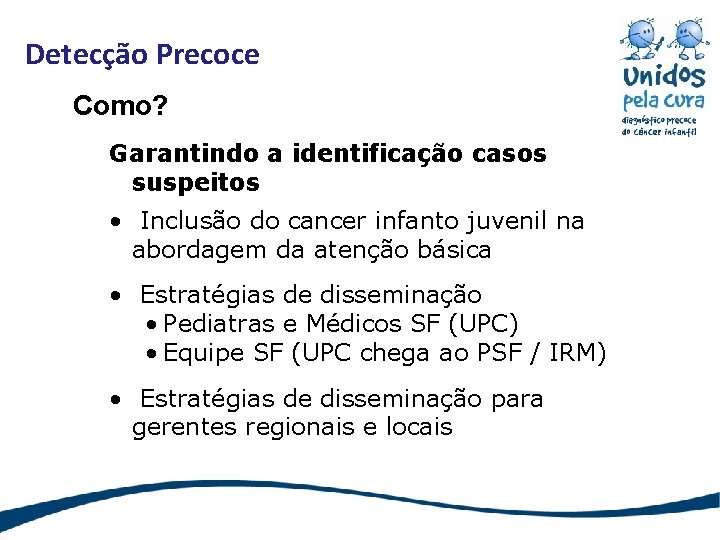 Detecção Precoce

Unidos pela cura
diagnóstico precoce do câncer infantil

Como?

Garantindo a identificação casos suspeitos

• Inclusão do cancer infanto juvenil na abordagem da atenção básica

• Estratégias de disseminação
 • Pediatras e Médicos SF (UPC)
 • Equipe SF (UPC chega ao PSF / IRM)

• Estratégias de disseminação para gerentes regionais e locais